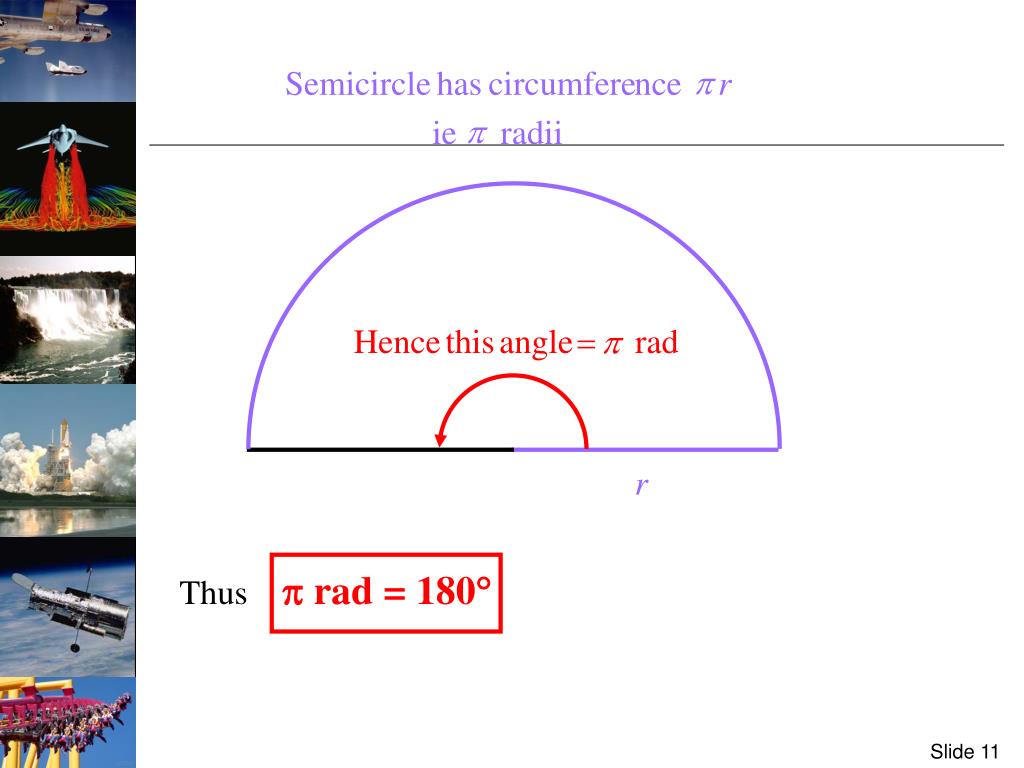 Semicircle has circumference $\pi r$
ie $\pi$ radii

Hence this angle $= \pi$ rad

$r$

Thus $\pi$ rad = 180°

Slide 11